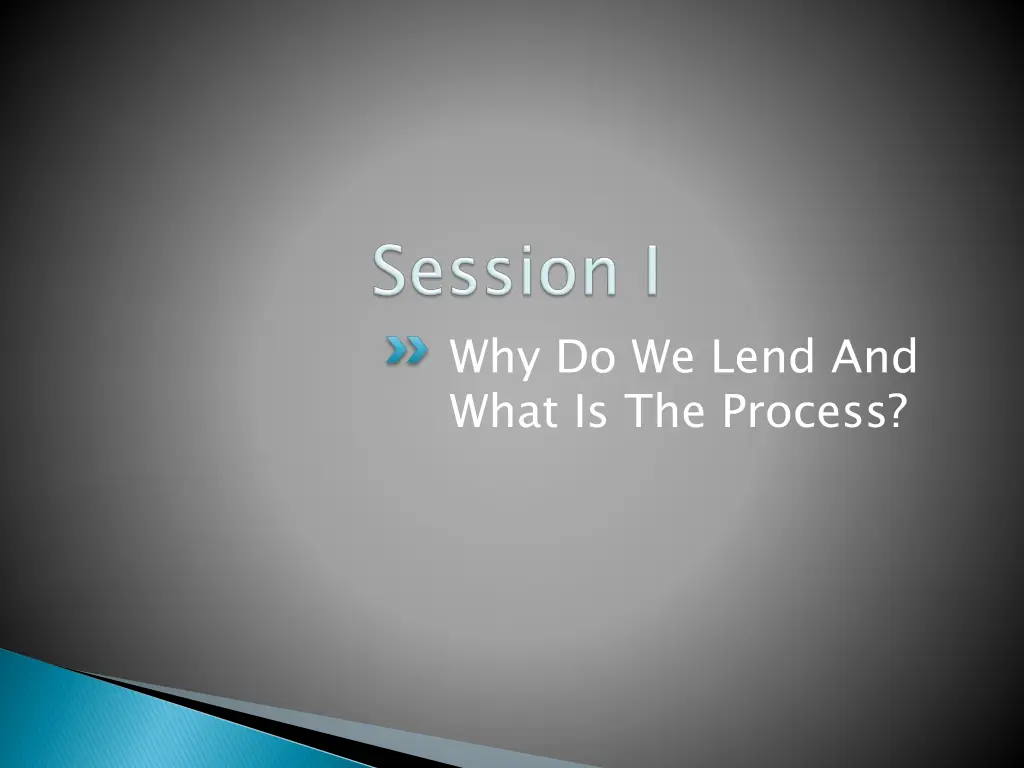 Session I

Why Do We Lend And What Is The Process?